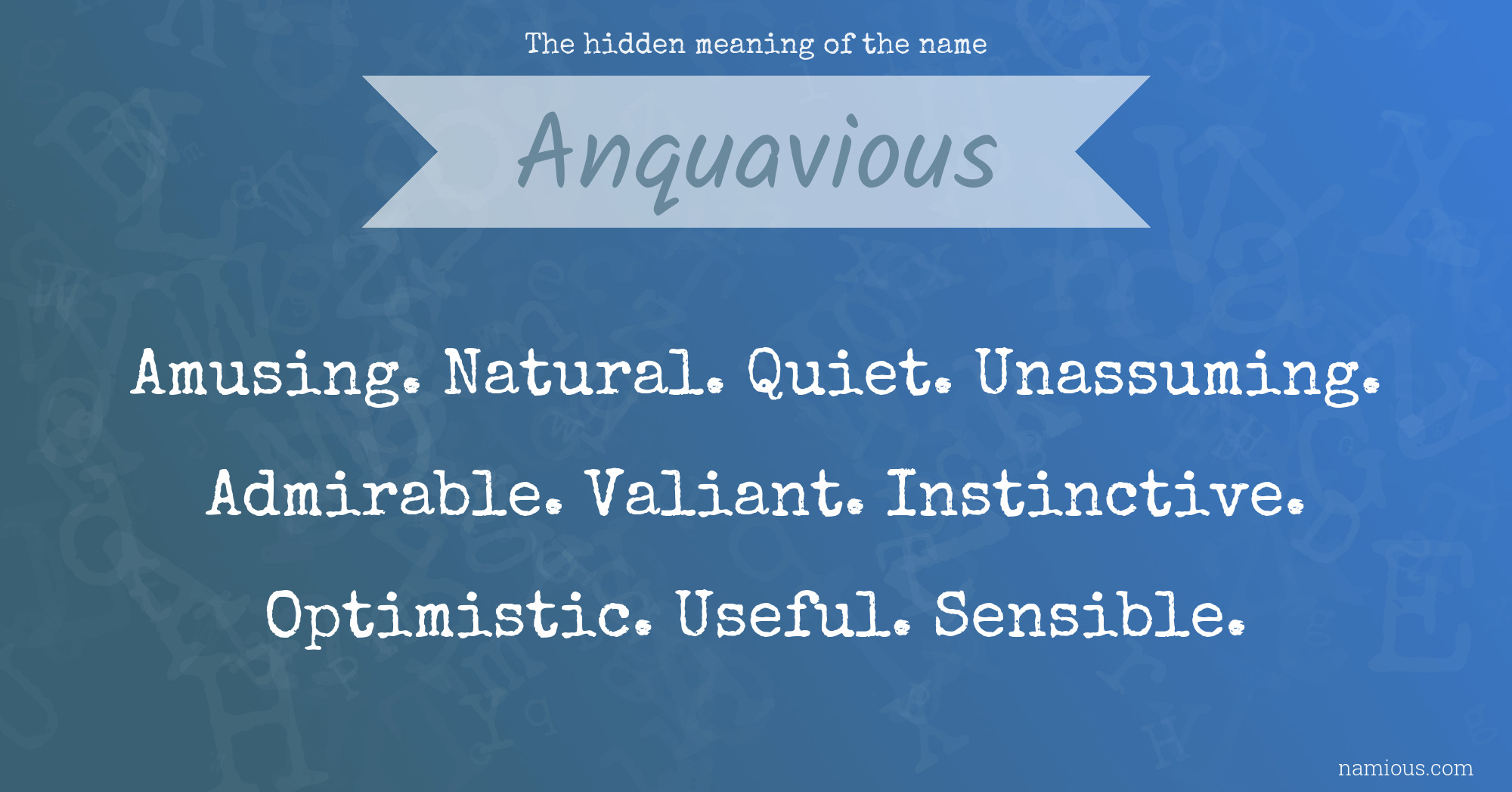 The hidden meaning of the name

Anquavious

Amusing. Natural. Quiet. Unassuming. Admirable. Valiant. Instinctive. Optimistic. Useful. Sensible.

namious.com